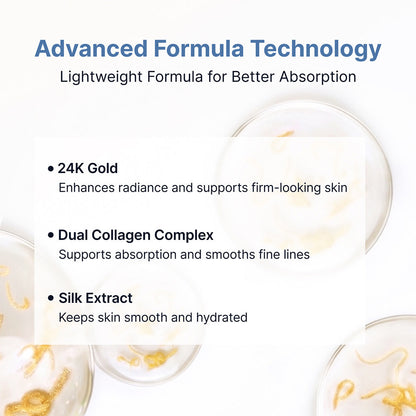 Advanced Formula Technology

Lightweight Formula for Better Absorption

• 24K Gold
Enhances radiance and supports firm-looking skin

• Dual Collagen Complex
Supports absorption and smooths fine lines

• Silk Extract
Keeps skin smooth and hydrated